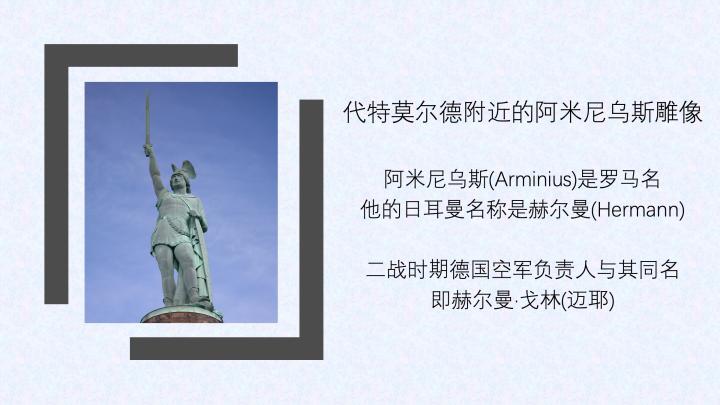 代特莫尔德附近的阿米尼乌斯雕像

阿米尼乌斯(Arminius)是罗马名
他的日耳曼名称是赫尔曼(Hermann)

二战时期德国空军负责人与其同名
即赫尔曼·戈林(迈耶)